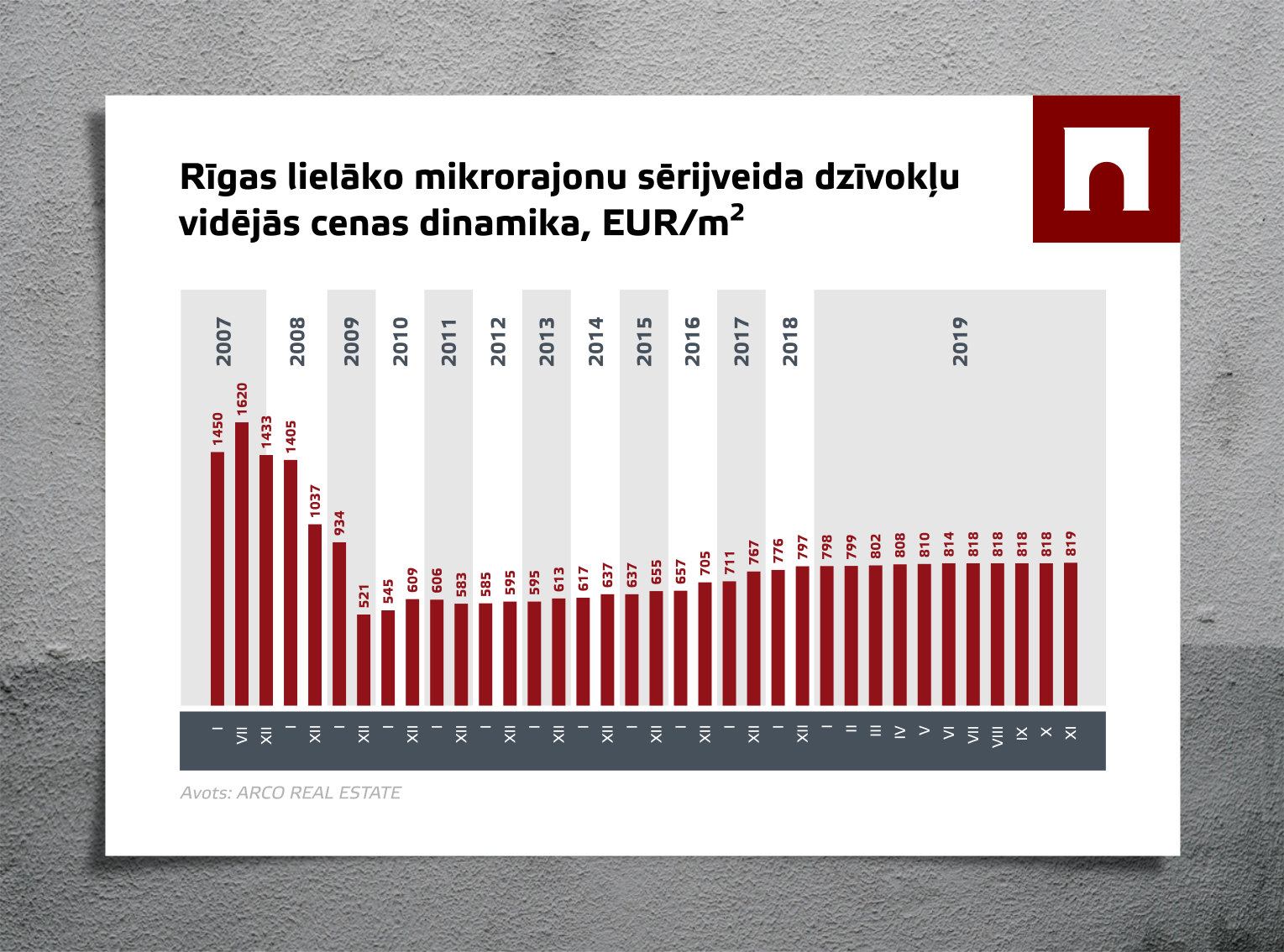 Rīgas lielāko mikrorajonu sērijveida dzīvokļu vidējās cenas dinamika, EUR/m$^2$

2007
2008
2009
2010
2011
2012
2013
2014
2015
2016
2017
2018
2019

1450
1620
1433
1405
1037
934
521
545
609
606
583
585
595
595
613
617
637
637
655
657
705
711
767
776
797
798
799
802
808
810
814
818
818
818
818
819

I
VII
XII
I
XII
I
XII
I
XII
I
XII
I
XII
I
XII
I
XII
I
XII
I
XII
I
XII
I
XII
I
II
III
IV
V
VI
VII
VIII
IX
X
XI

Avots: ARCO REAL ESTATE